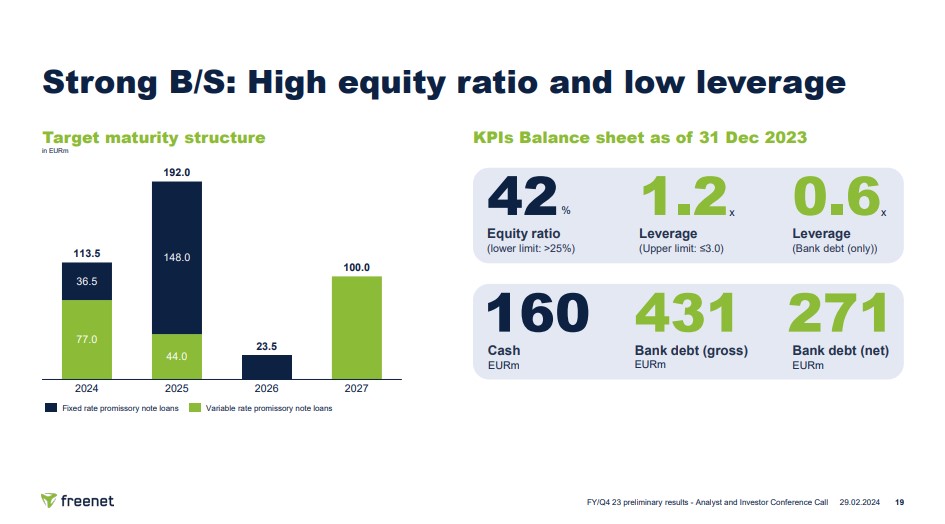 Strong B/S: High equity ratio and low leverage

Target maturity structure
in EURm

113.5
36.5
77.0
192.0
148.0
44.0
23.5
100.0
2024
2025
2026
2027

Fixed rate promissory note loans
Variable rate promissory note loans

KPIs Balance sheet as of 31 Dec 2023

42 %
Equity ratio
(lower limit: >25%)

1.2 x
Leverage
(Upper limit: ≤3.0)

0.6 x
Leverage
(Bank debt (only))

160
Cash
EURm

431
Bank debt (gross)
EURm

271
Bank debt (net)
EURm

freenet

FY/Q4 23 preliminary results - Analyst and Investor Conference Call 29.02.2024 19